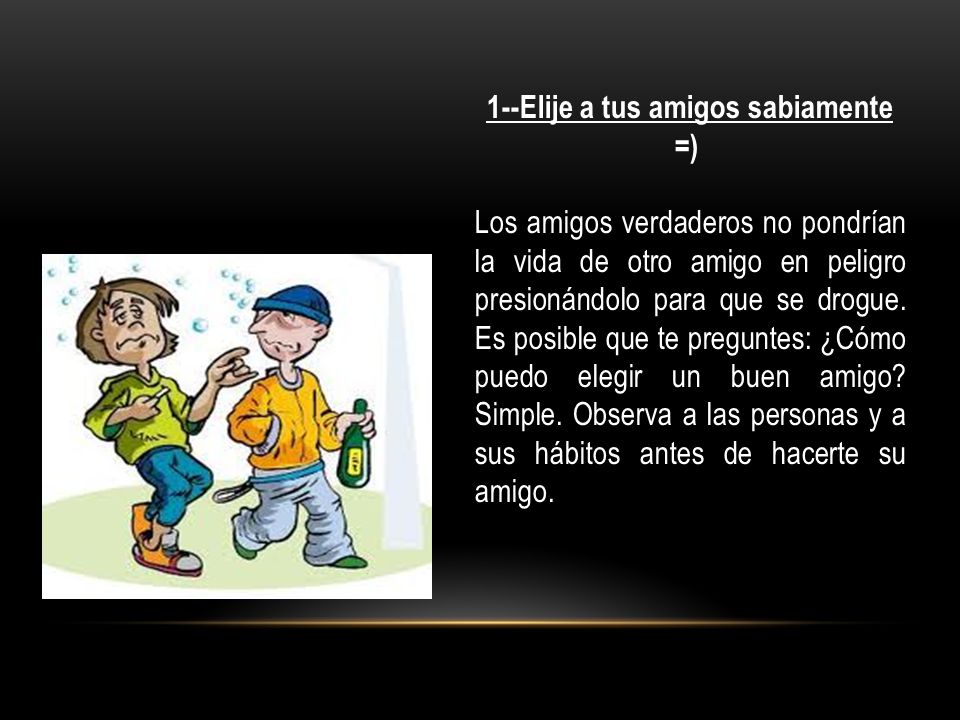 1--Elije a tus amigos sabiamente =)

Los amigos verdaderos no pondrían la vida de otro amigo en peligro presionándolo para que se drogue. Es posible que te preguntes: ¿Cómo puedo elegir un buen amigo? Simple. Observa a las personas y a sus hábitos antes de hacerte su amigo.